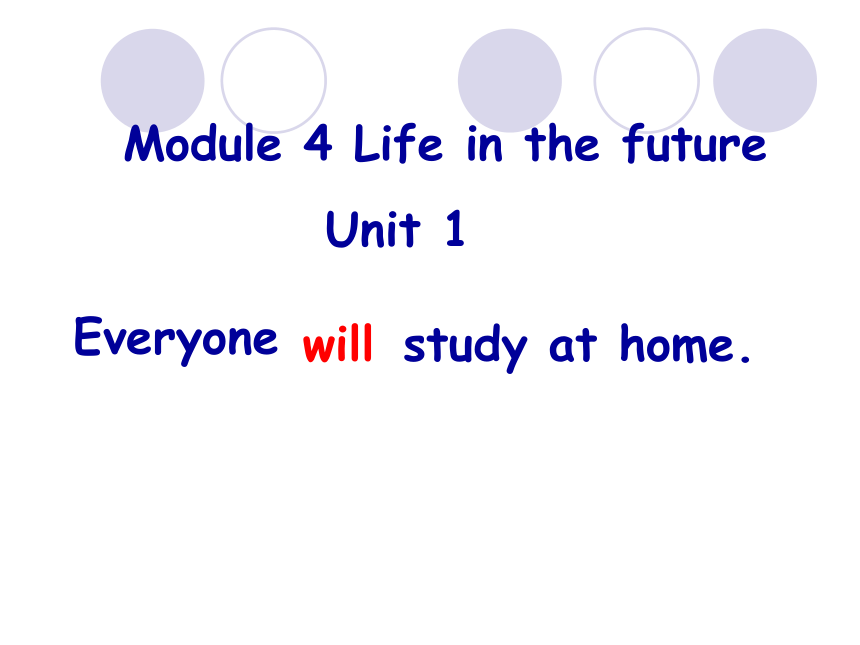 Module 4 Life in the future

Unit 1

Everyone will study at home.